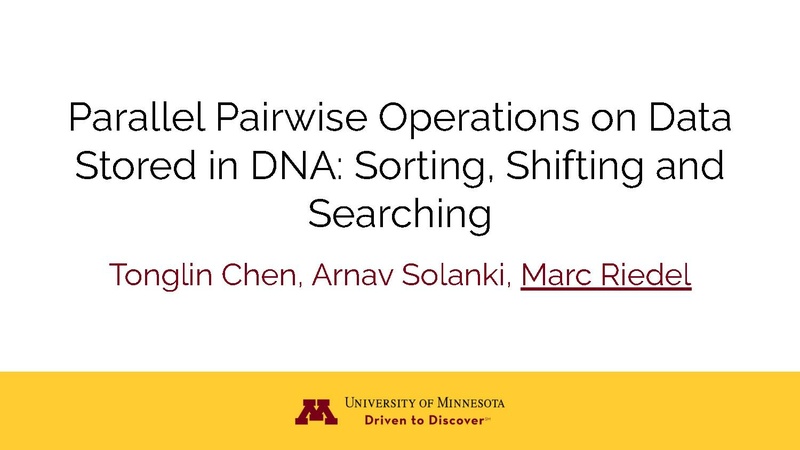 Parallel Pairwise Operations on Data Stored in DNA: Sorting, Shifting and Searching

Tonglin Chen, Arnav Solanki, Marc Riedel

UNIVERSITY OF MINNESOTA
Driven to Discover℠